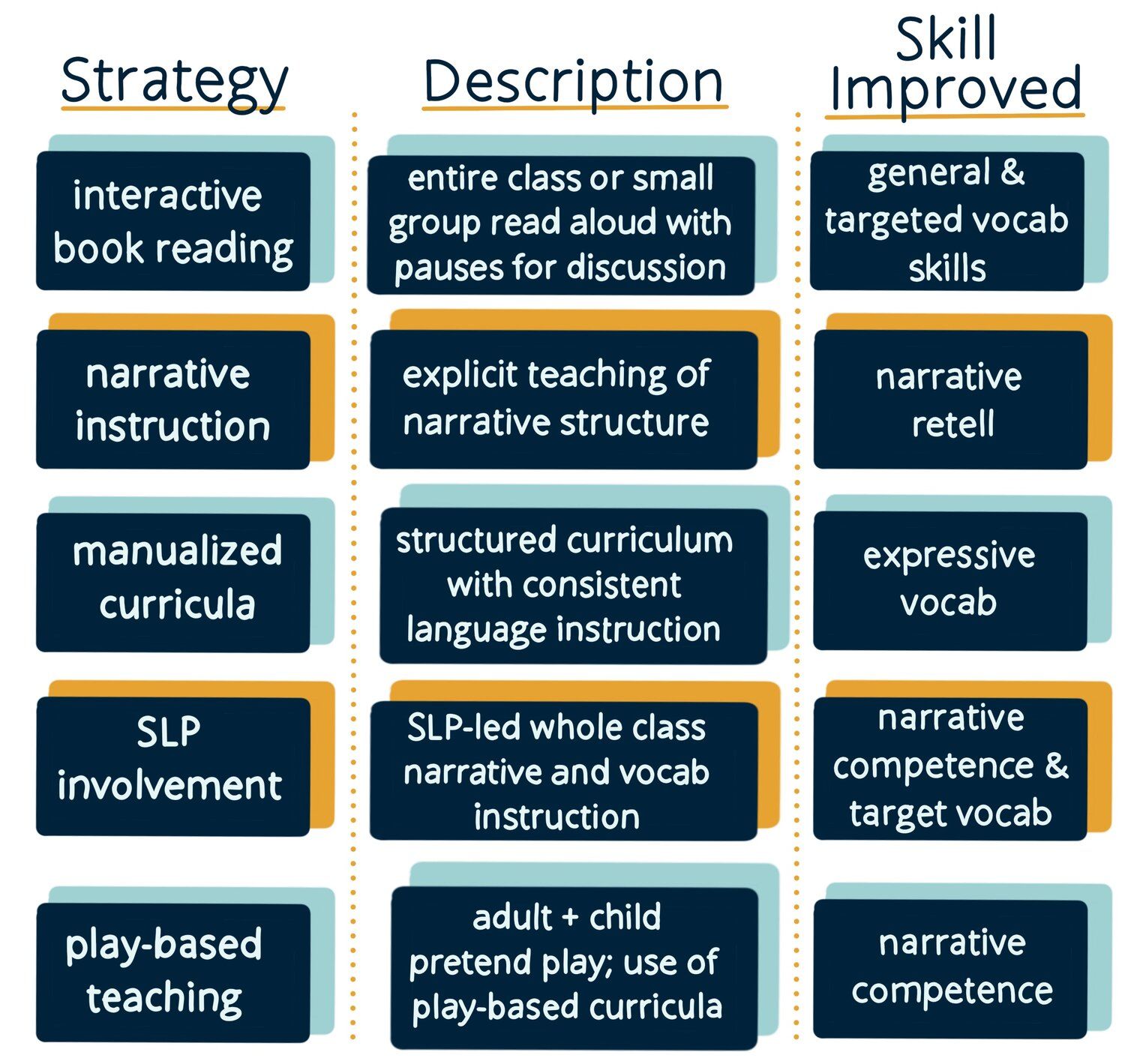 | Strategy | Description | Skill Improved |
|---|---|---|
| interactive book reading | entire class or small group read aloud with pauses for discussion | general & targeted vocab skills |
| narrative instruction | explicit teaching of narrative structure | narrative retell |
| manualized curricula | structured curriculum with consistent language instruction | expressive vocab |
| SLP involvement | SLP-led whole class narrative and vocab instruction | narrative competence & target vocab |
| play-based teaching | adult + child pretend play; use of play-based curricula | narrative competence |